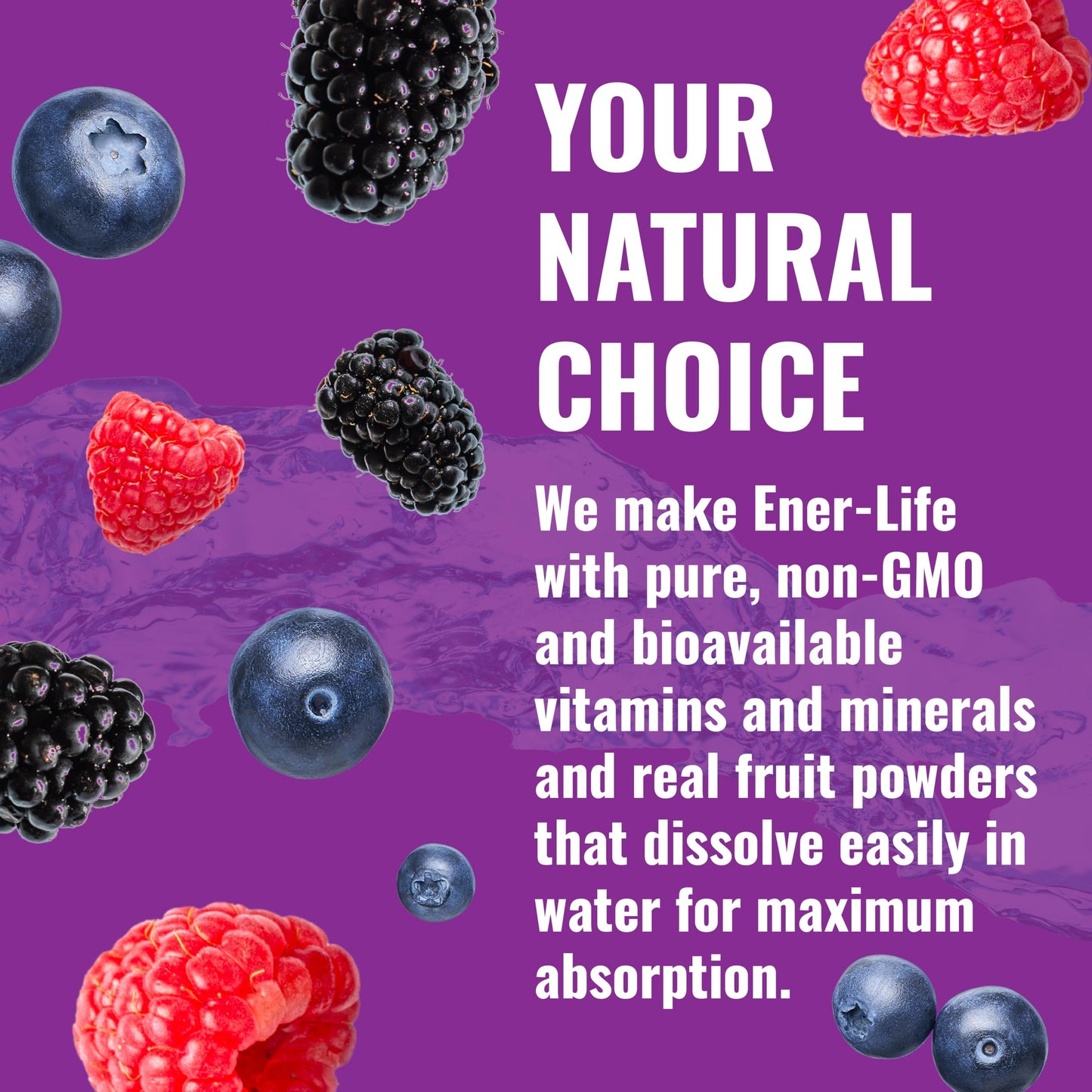 YOUR NATURAL CHOICE

We make Ener-Life with pure, non-GMO and bioavailable vitamins and minerals and real fruit powders that dissolve easily in water for maximum absorption.